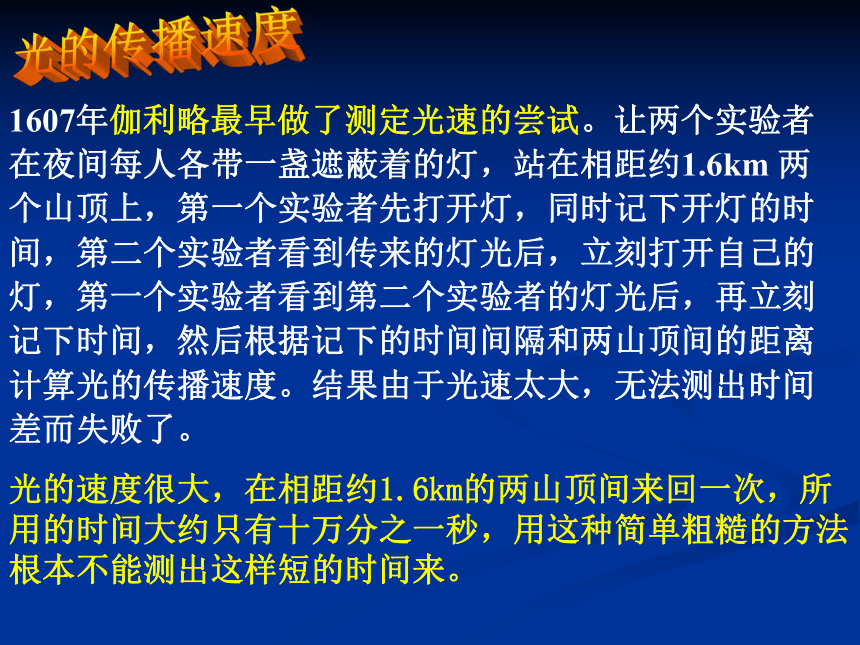 光的传播速度

1607年伽利略最早做了测定光速的尝试。让两个实验者在夜间每人各带一盏遮蔽着的灯，站在相距约1.6km 两个山顶上，第一个实验者先打开灯，同时记下开灯的时间，第二个实验者看到传来的灯光后，立刻打开自己的灯，第一个实验者看到第二个实验者的灯光后，再立刻记下时间，然后根据记下的时间间隔和两山顶间的距离计算光的传播速度。结果由于光速太大，无法测出时间差而失败了。

光的速度很大，在相距约1.6km的两山顶间来回一次，所用的时间大约只有十万分之一秒，用这种简单粗糙的方法根本不能测出这样短的时间来。